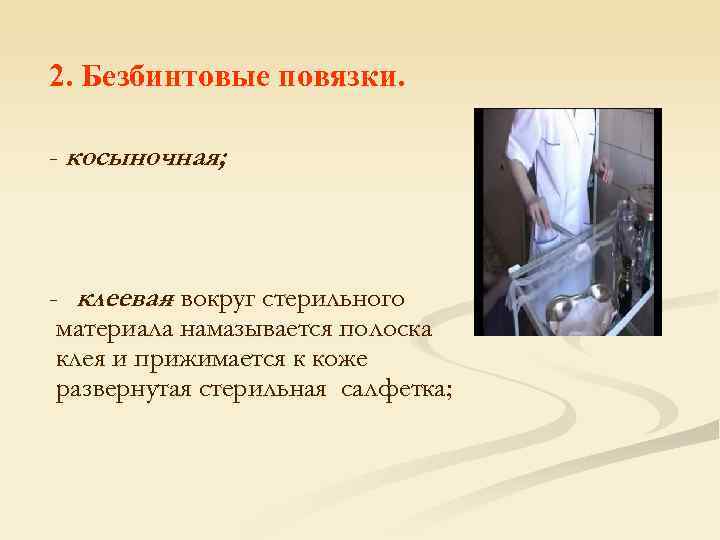 2. Безбинтовые повязки.

- косыночная;

- клеевая вокруг стерильного материала намазывается полоска клея и прижимается к коже развернутая стерильная салфетка;